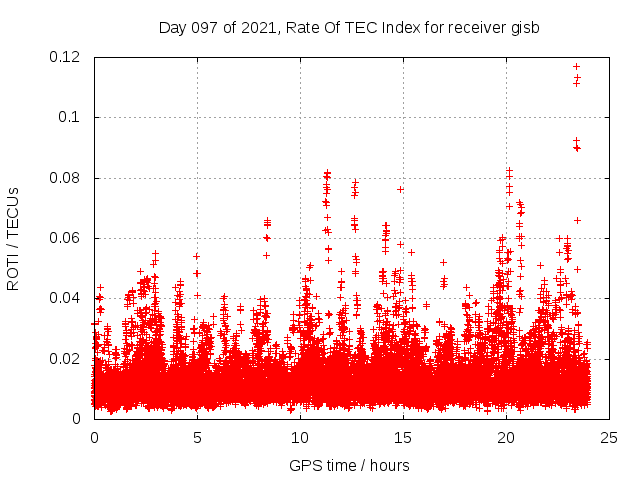 Day 097 of 2021, Rate Of TEC Index for receiver gisb

ROTI / TECUs

0.12
0.1
0.08
0.06
0.04
0.02
0

0 5 10 15 20 25

GPS time / hours